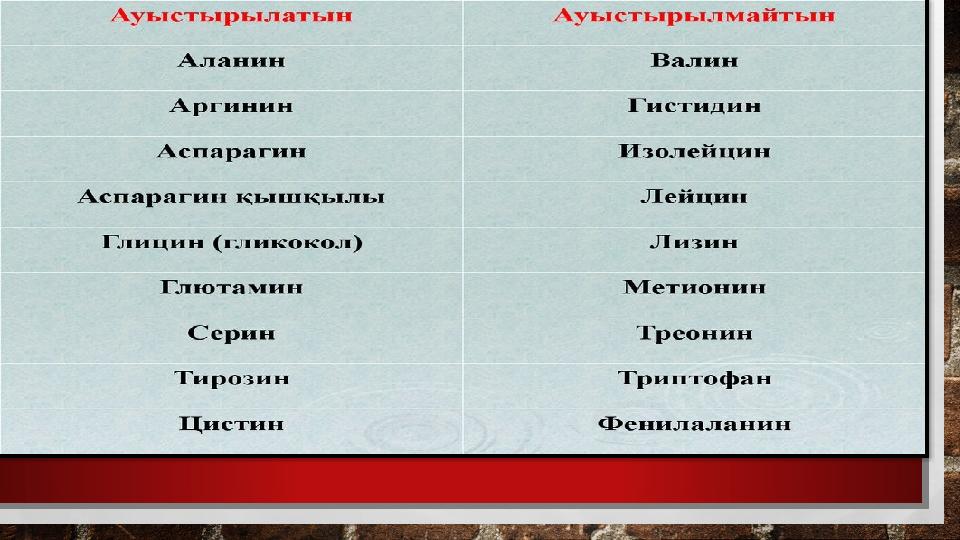 | Ауыстырылатын | Ауыстырылмайтын |
|---|---|
| Аланин | Валин |
| Аргинин | Гистидин |
| Аспарагин | Изолейцин |
| Аспарагин қышқылы | Лейцин |
| Глицин (гликокол) | Лизин |
| Глютамин | Метионин |
| Серин | Треонин |
| Тирозин | Триптофан |
| Цистин | Фенилаланин |